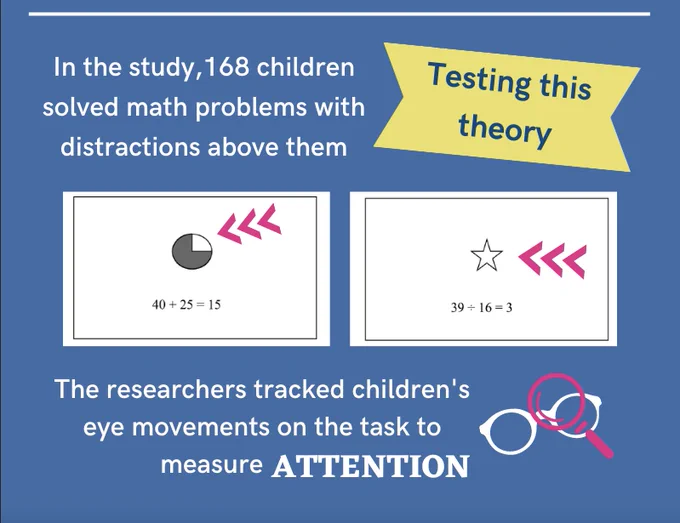 In the study,168 children solved math problems with distractions above them

Testing this theory

$40 + 25 = 15$

$39 \div 16 = 3$

The researchers tracked children's eye movements on the task to measure ATTENTION